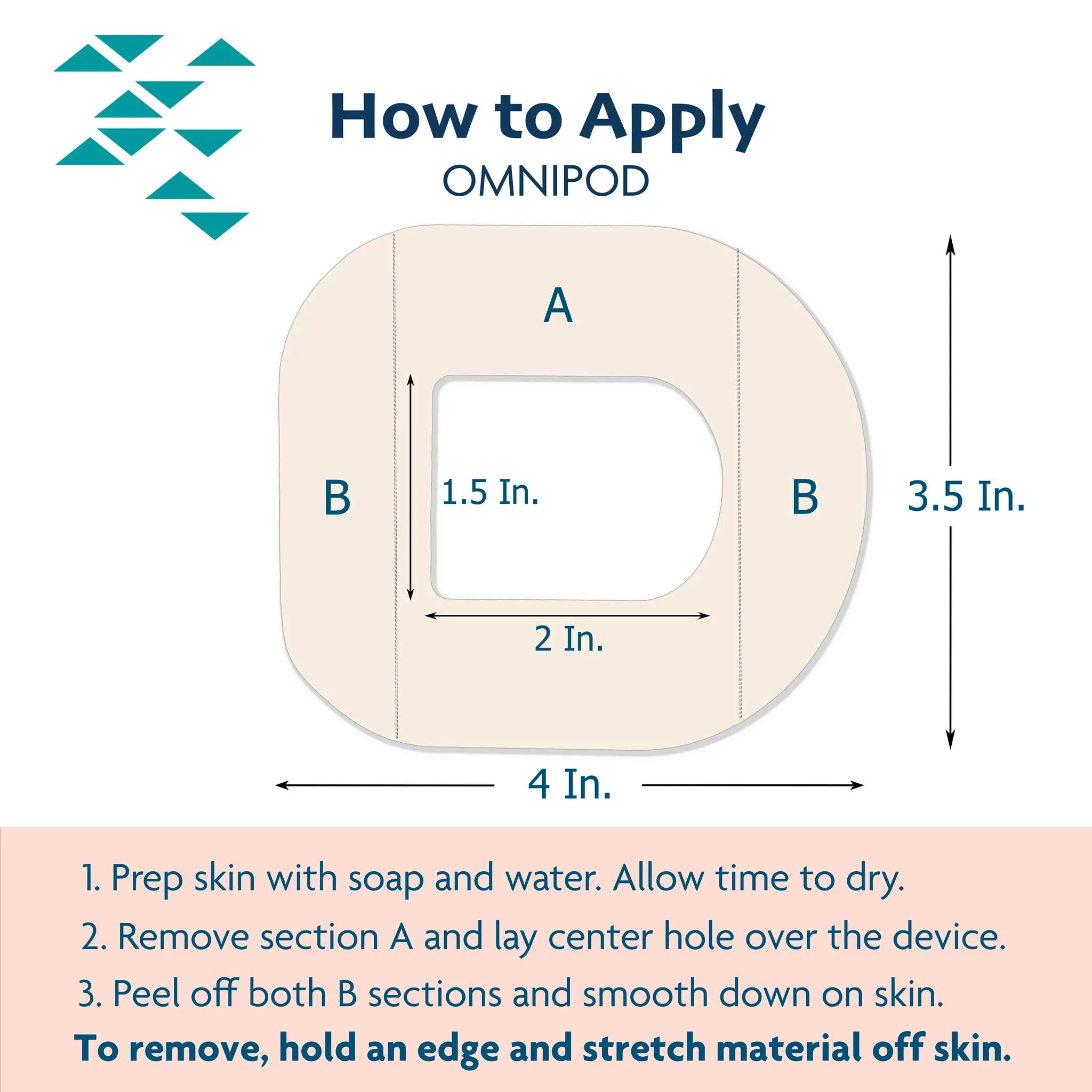 How to Apply
OMNIPOD

A

B

1.5 In.

B

3.5 In.

2 In.

4 In.

1. Prep skin with soap and water. Allow time to dry.
2. Remove section A and lay center hole over the device.
3. Peel off both B sections and smooth down on skin.
To remove, hold an edge and stretch material off skin.